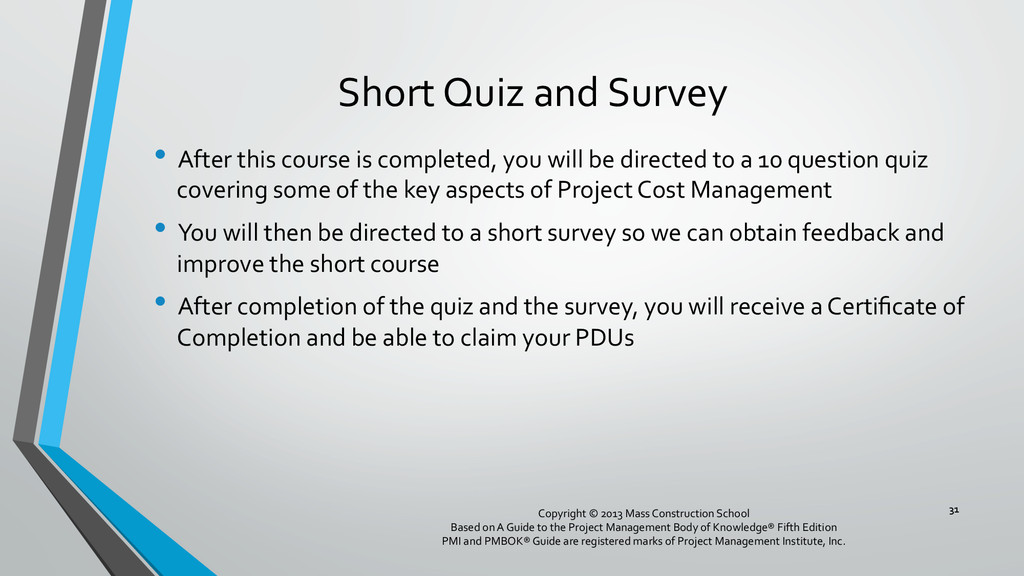 Short Quiz and Survey

• After this course is completed, you will be directed to a 10 question quiz covering some of the key aspects of Project Cost Management

• You will then be directed to a short survey so we can obtain feedback and improve the short course

• After completion of the quiz and the survey, you will receive a Certificate of Completion and be able to claim your PDUs

Copyright © 2013 Mass Construction School
Based on A Guide to the Project Management Body of Knowledge® Fifth Edition
PMI and PMBOK® Guide are registered marks of Project Management Institute, Inc.

31